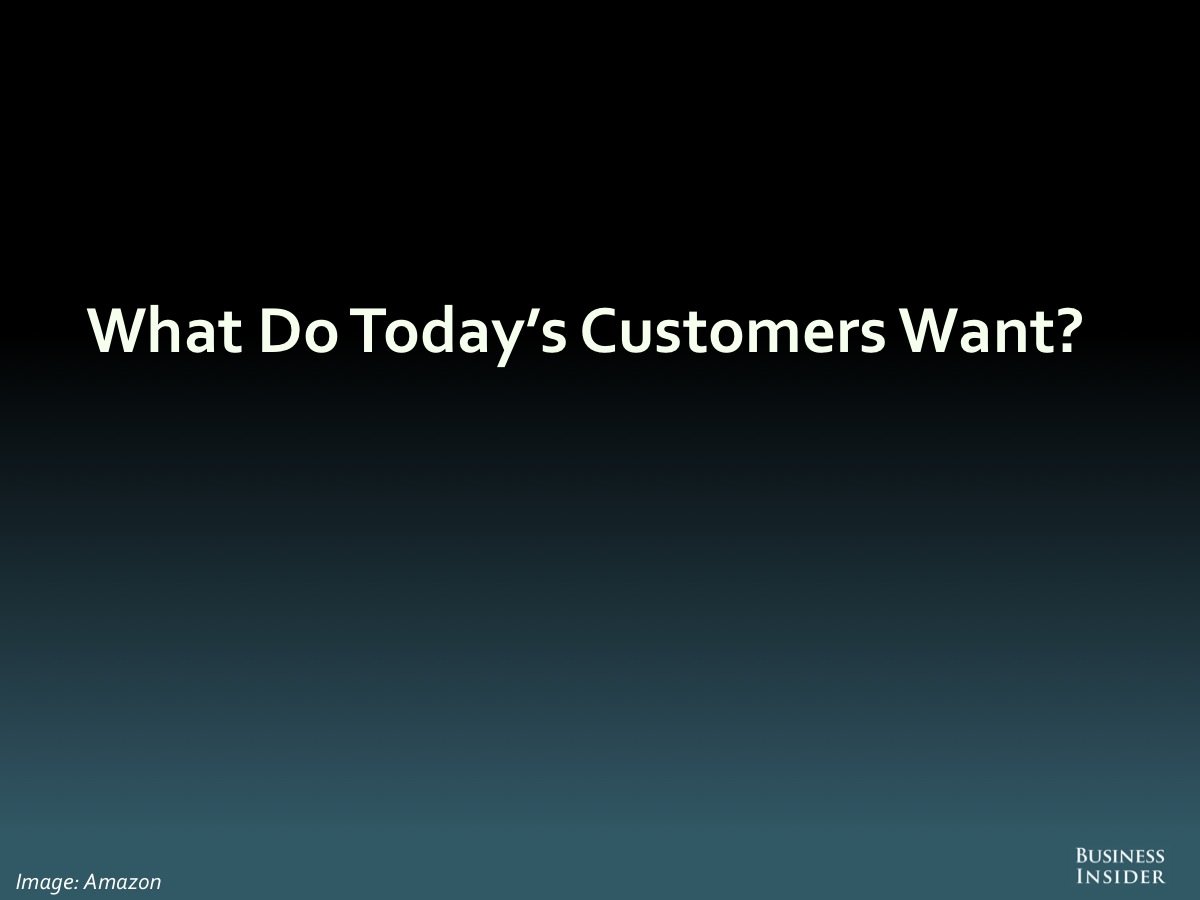 What Do Today's Customers Want?

Image: Amazon

BUSINESS INSIDER